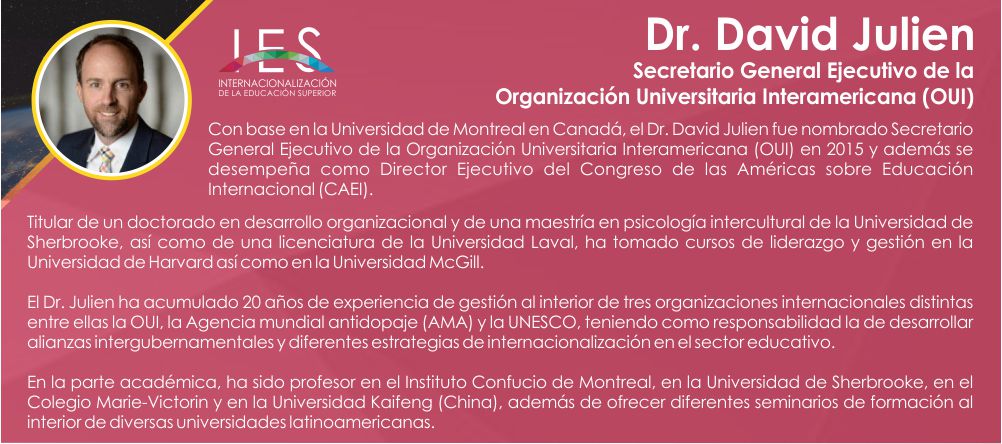 IES
INTERNACIONALIZACIÓN DE LA EDUCACIÓN SUPERIOR

Dr. David Julien
Secretario General Ejecutivo de la Organización Universitaria Interamericana (OUI)

Con base en la Universidad de Montreal en Canadá, el Dr. David Julien fue nombrado Secretario General Ejecutivo de la Organización Universitaria Interamericana (OUI) en 2015 y además se desempeña como Director Ejecutivo del Congreso de las Américas sobre Educación Internacional (CAEI).

Titular de un doctorado en desarrollo organizacional y de una maestría en psicología intercultural de la Universidad de Sherbrooke, así como de una licenciatura de la Universidad Laval, ha tomado cursos de liderazgo y gestión en la Universidad de Harvard así como en la Universidad McGill.

El Dr. Julien ha acumulado 20 años de experiencia de gestión al interior de tres organizaciones internacionales distintas entre ellas la OUI, la Agencia mundial antidopaje (AMA) y la UNESCO, teniendo como responsabilidad la de desarrollar alianzas intergubernamentales y diferentes estrategias de internacionalización en el sector educativo.

En la parte académica, ha sido profesor en el Instituto Confucio de Montreal, en la Universidad de Sherbrooke, en el Colegio Marie-Victorin y en la Universidad Kaifeng (China), además de ofrecer diferentes seminarios de formación al interior de diversas universidades latinoamericanas.